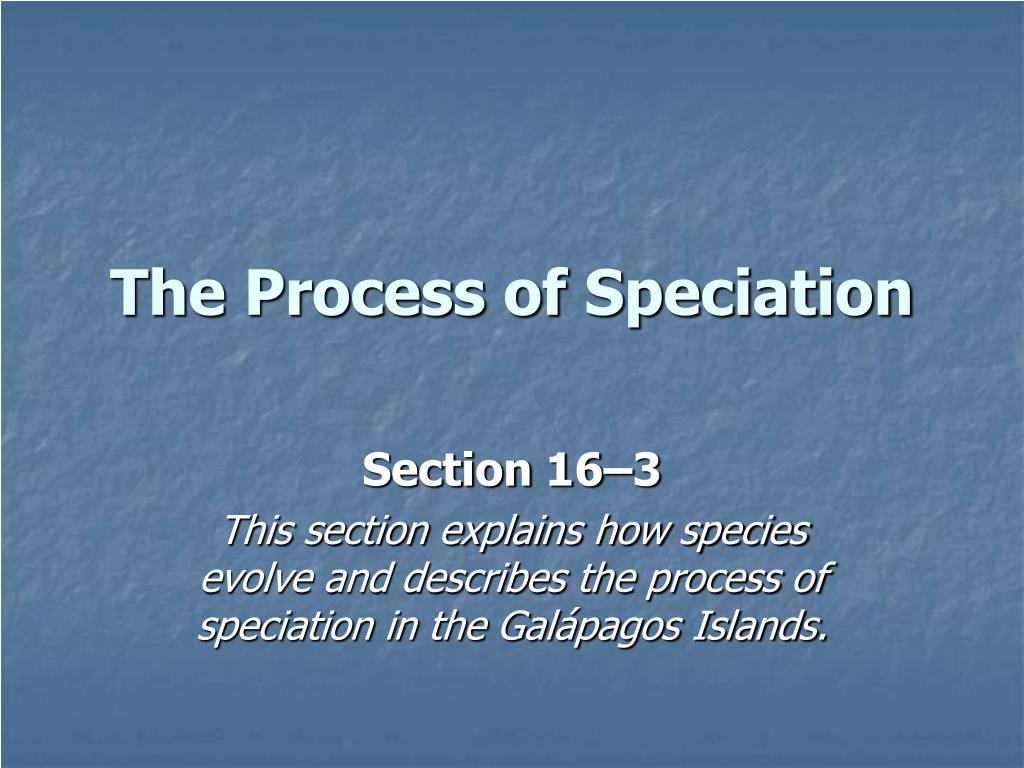 The Process of Speciation

Section 16–3

This section explains how species evolve and describes the process of speciation in the Galápagos Islands.